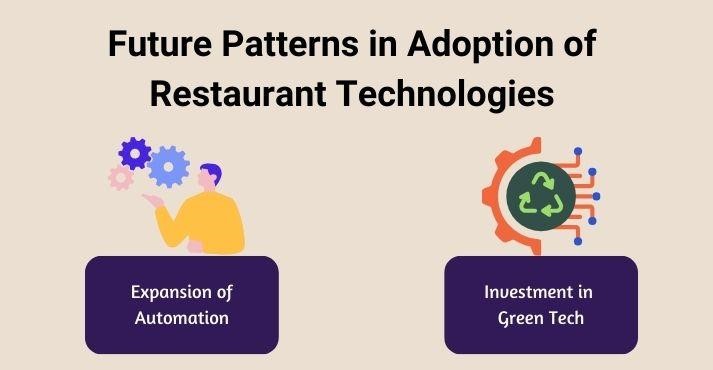 Future Patterns in Adoption of Restaurant Technologies

Expansion of Automation

Investment in Green Tech